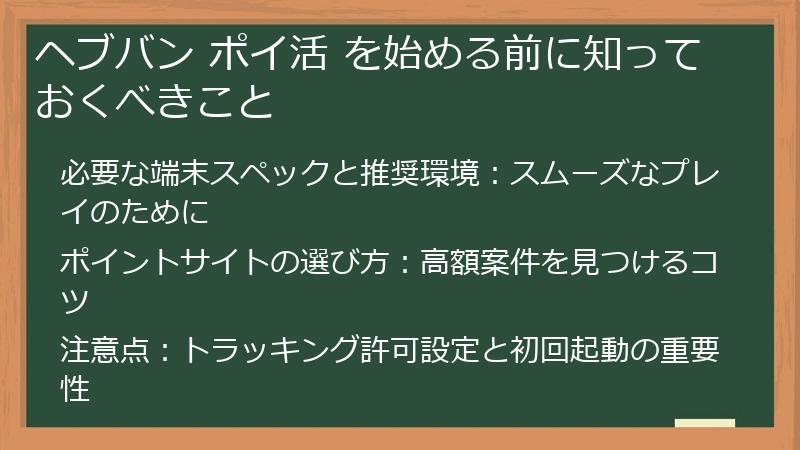 ヘブバン ポイ活 を始める前に知っておくべきこと

必要な端末スペックと推奨環境：スムーズなプレイのために

ポイントサイトの選び方：高額案件を見つけるコツ

注意点：トラッキング許可設定と初回起動の重要性